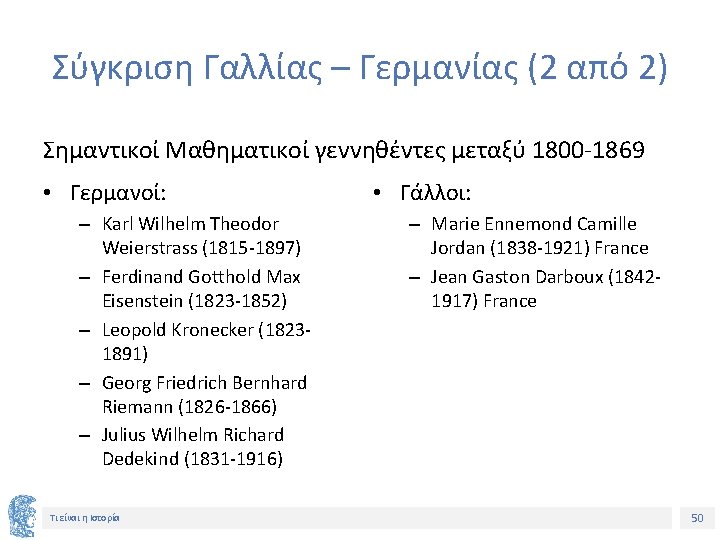 Σύγκριση Γαλλίας – Γερμανίας (2 από 2)

Σημαντικοί Μαθηματικοί γεννηθέντες μεταξύ 1800-1869

• Γερμανοί:
– Karl Wilhelm Theodor Weierstrass (1815-1897)
– Ferdinand Gotthold Max Eisenstein (1823-1852)
– Leopold Kronecker (1823-1891)
– Georg Friedrich Bernhard Riemann (1826-1866)
– Julius Wilhelm Richard Dedekind (1831-1916)

• Γάλλοι:
– Marie Ennemond Camille Jordan (1838-1921) France
– Jean Gaston Darboux (1842-1917) France

Τι είναι η Ιστορία

50